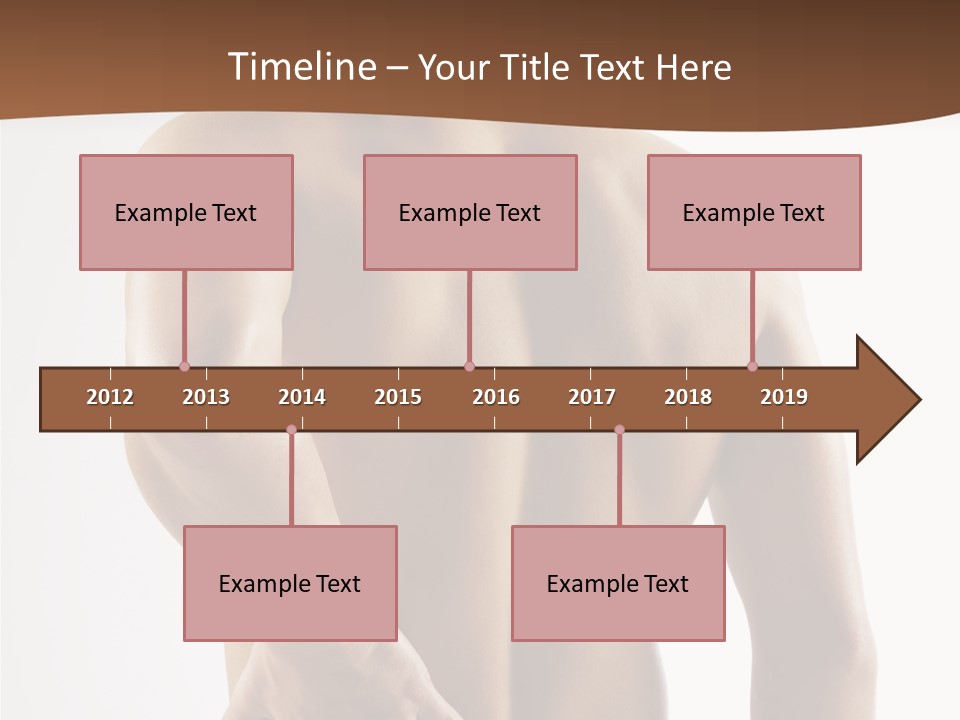 Timeline – Your Title Text Here

Example Text

Example Text

Example Text

2012 2013 2014 2015 2016 2017 2018 2019

Example Text

Example Text